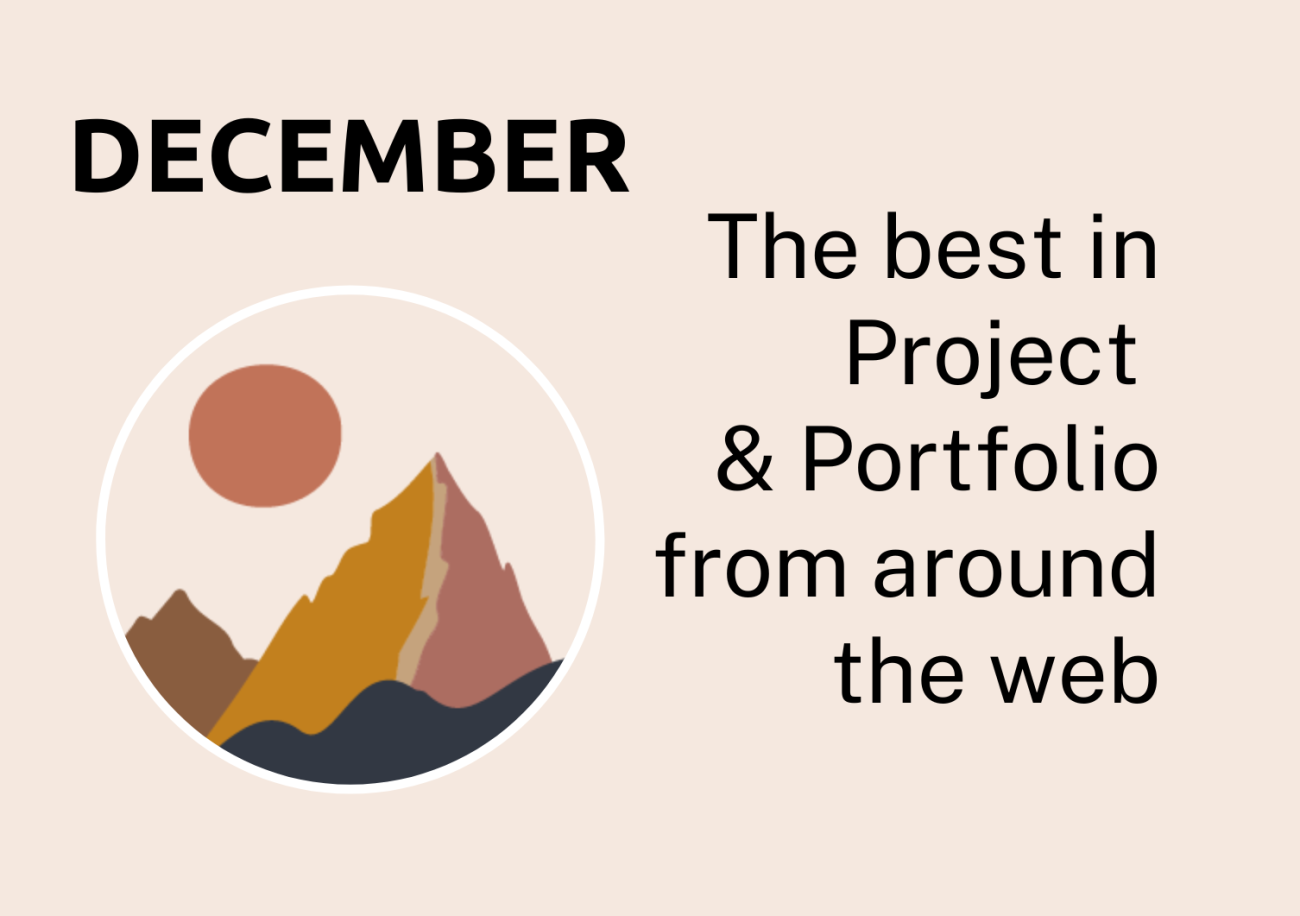 DECEMBER

The best in Project & Portfolio from around the web